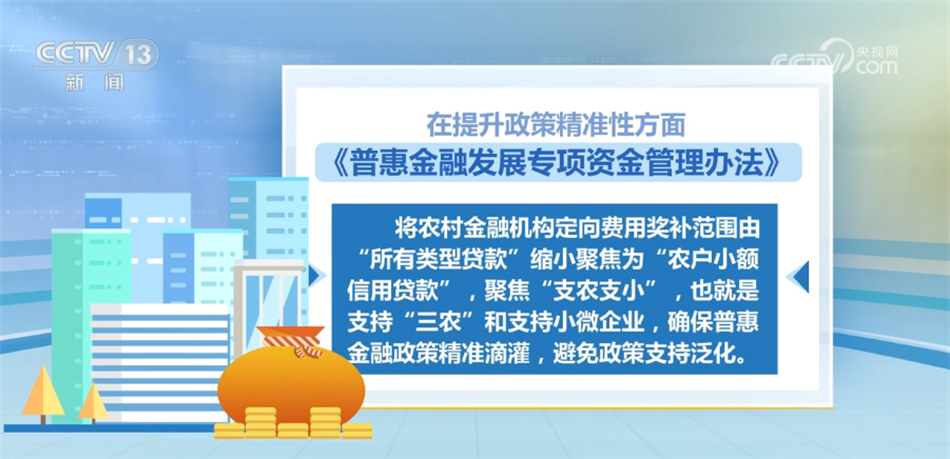 CCTV 13
新闻

央视网
CCTV.com

在提升政策精准性方面
《普惠金融发展专项资金管理办法》

将农村金融机构定向费用奖补范围由“所有类型贷款”缩小聚焦为“农户小额信用贷款”，聚焦“支农支小”，也就是支持“三农”和支持小微企业，确保普惠金融政策精准滴灌，避免政策支持泛化。